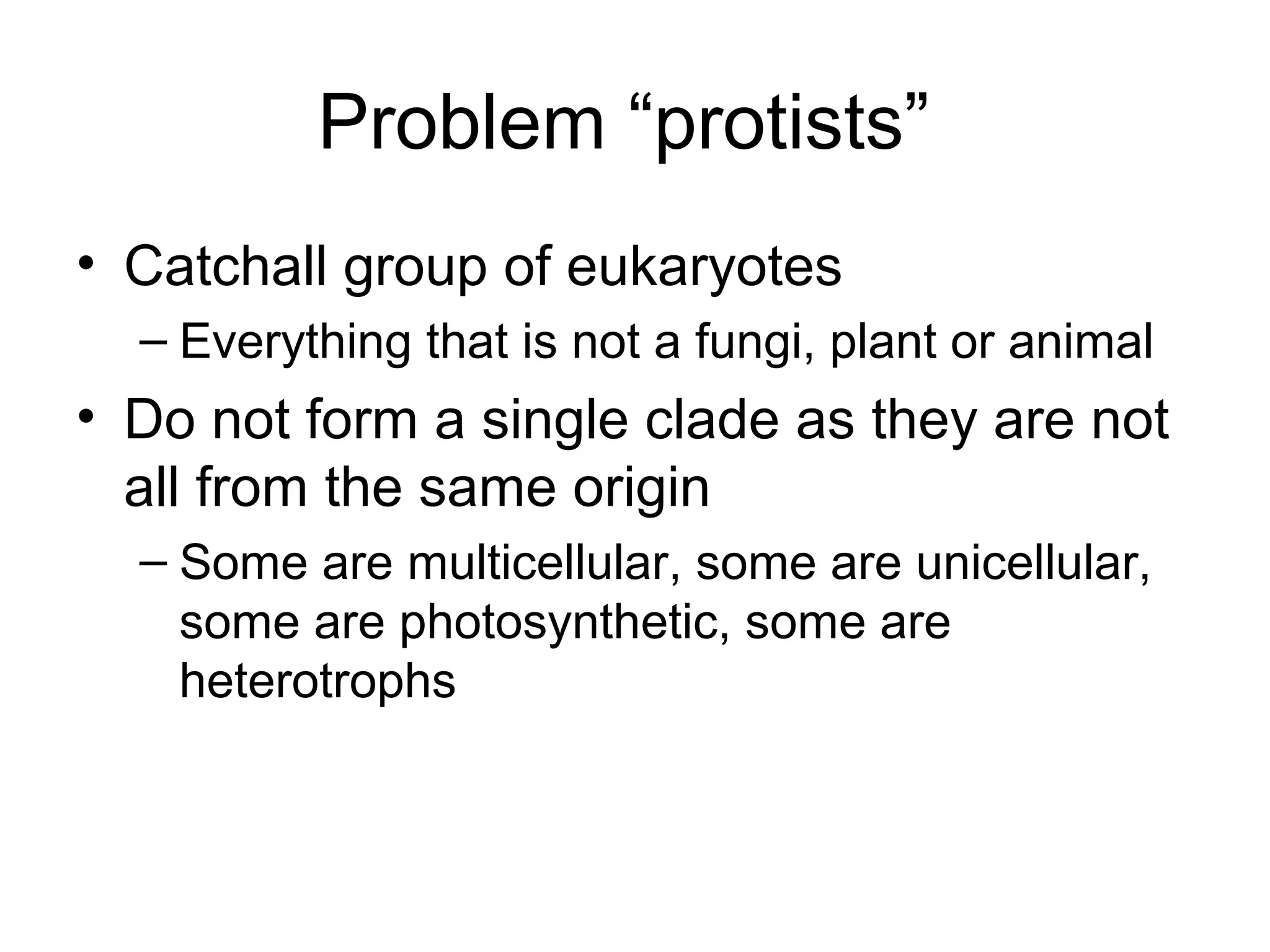 Problem “protists”

• Catchall group of eukaryotes
  – Everything that is not a fungi, plant or animal
• Do not form a single clade as they are not all from the same origin
  – Some are multicellular, some are unicellular, some are photosynthetic, some are heterotrophs